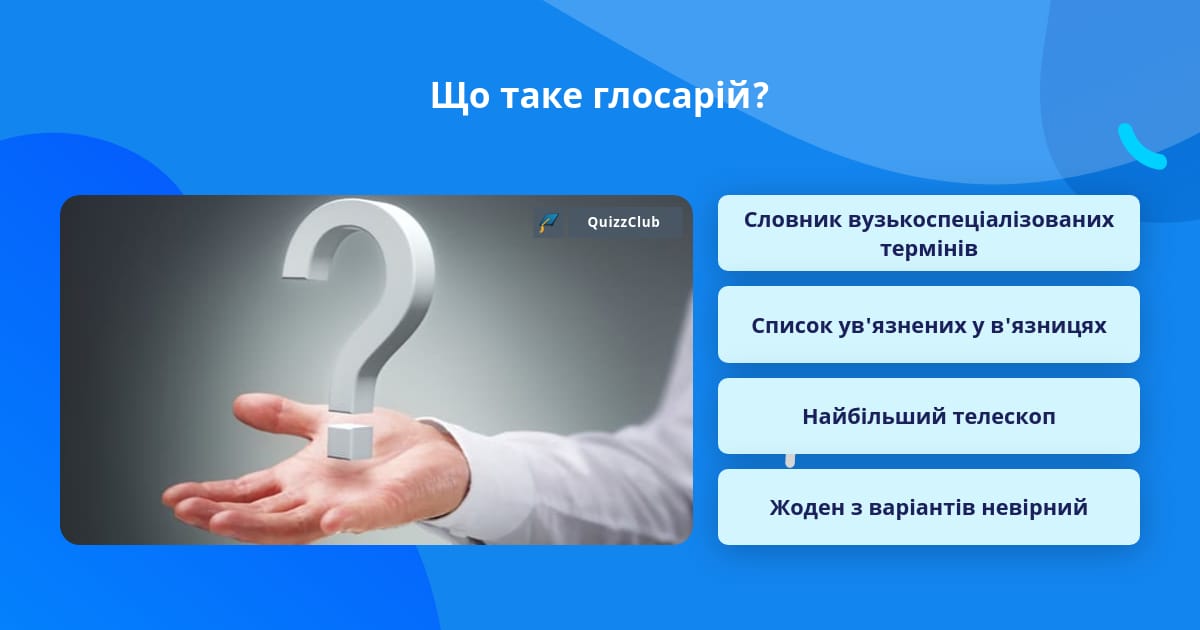 Що таке глосарій?

QuizzClub

Словник вузькоспеціалізованих термінів

Список ув'язнених у в'язницях

Найбільший телескоп

Жоден з варіантів невірний